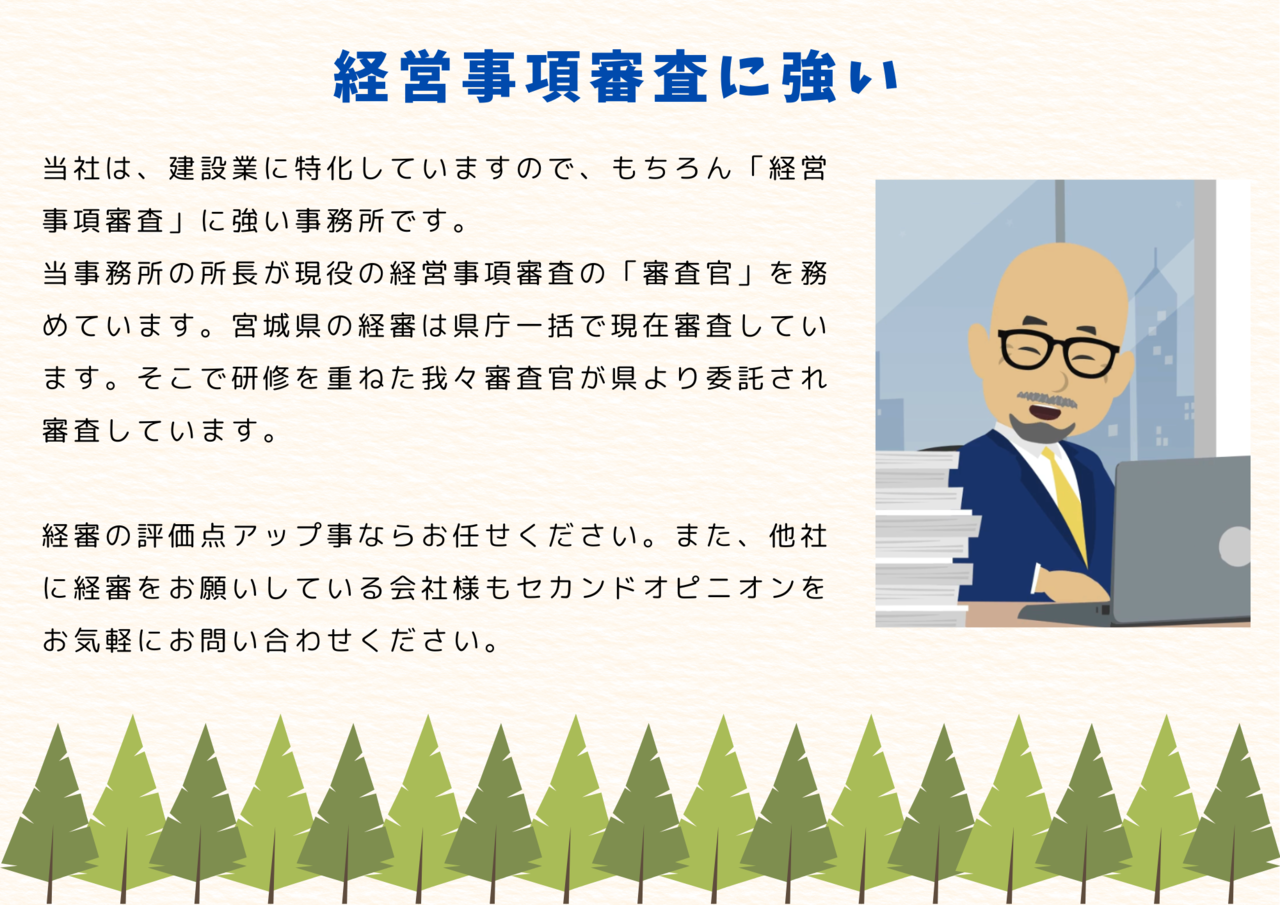 経営事項審査に強い

当社は、建設業に特化していますので、もちろん「経営事項審査」に強い事務所です。
当事務所の所長が現役の経営事項審査の「審査官」を務めています。宮城県の経審は県庁一括で現在審査しています。そこで研修を重ねた我々審査官が県より委託され審査しています。

経審の評価点アップ事ならお任せください。また、他社に経審をお願いしている会社様もセカンドオピニオンをお気軽にお問い合わせください。